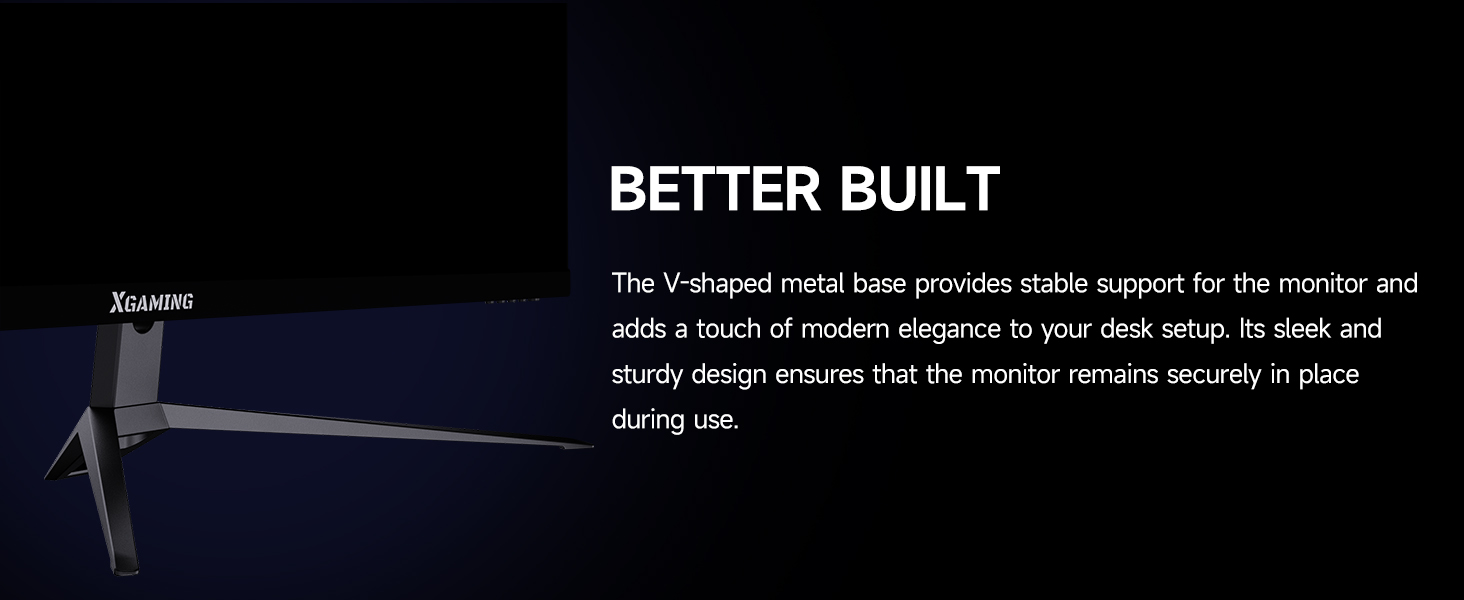 XGAMING

BETTER BUILT

The V-shaped metal base provides stable support for the monitor and adds a touch of modern elegance to your desk setup. Its sleek and sturdy design ensures that the monitor remains securely in place during use.